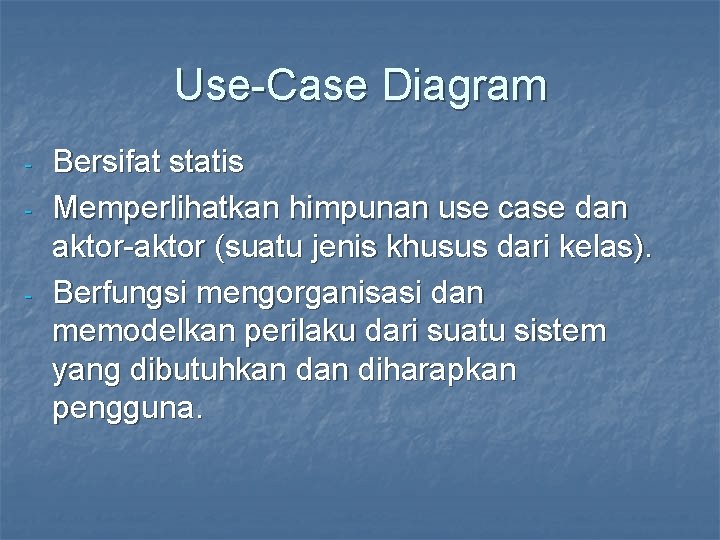 Use-Case Diagram

- Bersifat statis
- Memperlihatkan himpunan use case dan aktor-aktor (suatu jenis khusus dari kelas).
- Berfungsi mengorganisasi dan memodelkan perilaku dari suatu sistem yang dibutuhkan dan diharapkan pengguna.